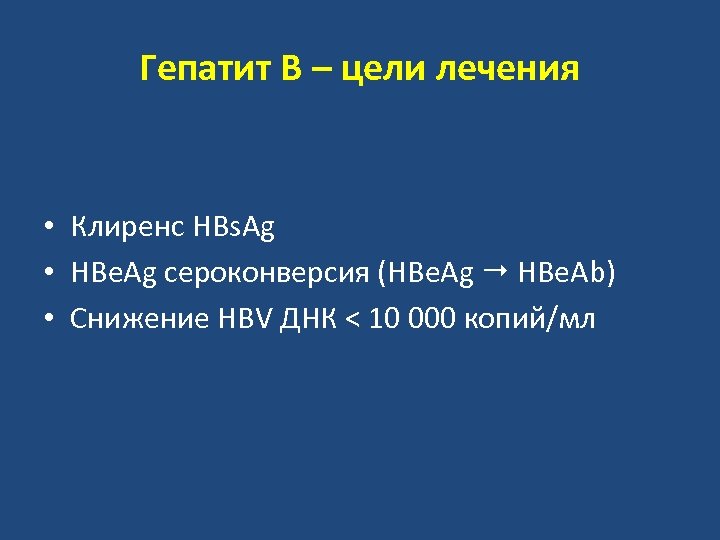 Гепатит В – цели лечения

• Клиренс HBsAg
• HBeAg сероконверсия (HBeAg → HBeAb)
• Снижение HBV ДНК < 10 000 копий/мл